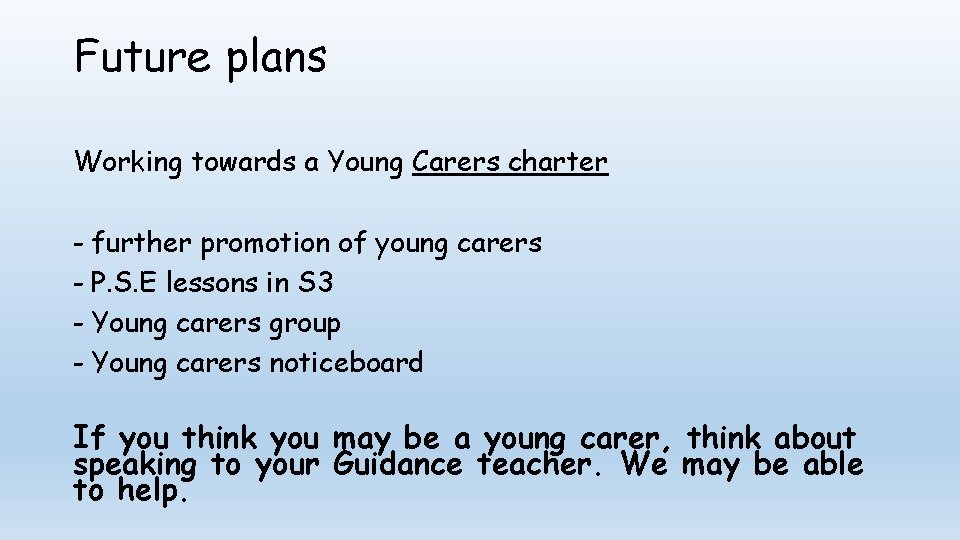 Future plans

Working towards a Young Carers charter

- further promotion of young carers
- P.S.E lessons in S3
- Young carers group
- Young carers noticeboard

If you think you may be a young carer, think about speaking to your Guidance teacher. We may be able to help.